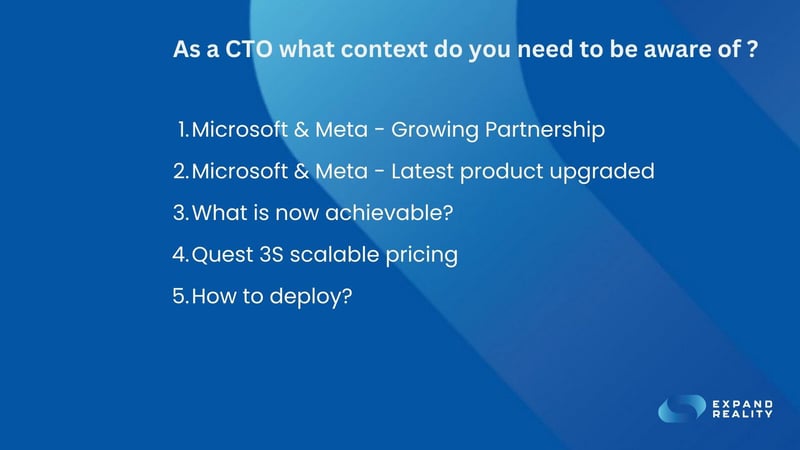 As a CTO what context do you need to be aware of ?

1. Microsoft & Meta - Growing Partnership
2. Microsoft & Meta - Latest product upgraded
3. What is now achievable?
4. Quest 3S scalable pricing
5. How to deploy?

EXPAND REALITY